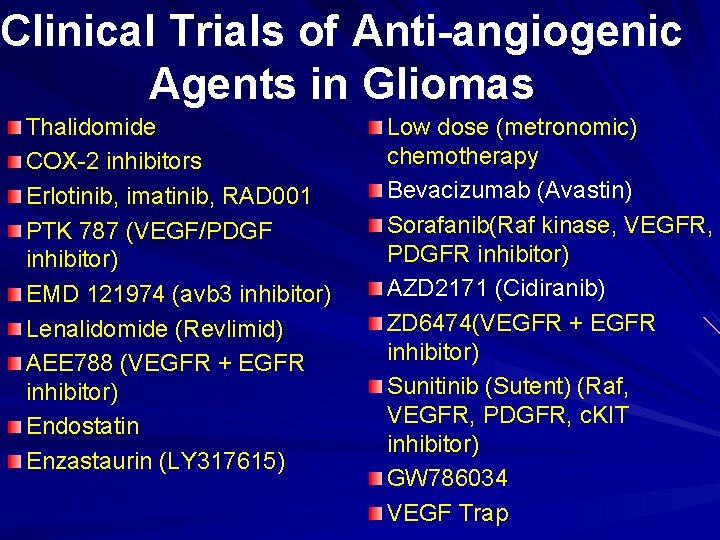 Clinical Trials of Anti-angiogenic Agents in Gliomas

Thalidomide
COX-2 inhibitors
Erlotinib, imatinib, RAD001
PTK 787 (VEGF/PDGF inhibitor)
EMD 121974 (avb3 inhibitor)
Lenalidomide (Revlimid)
AEE788 (VEGFR + EGFR inhibitor)
Endostatin
Enzastaurin (LY317615)

Low dose (metronomic) chemotherapy
Bevacizumab (Avastin)
Sorafanib(Raf kinase, VEGFR, PDGFR inhibitor)
AZD2171 (Cidiranib)
ZD6474(VEGFR + EGFR inhibitor)
Sunitinib (Sutent) (Raf, VEGFR, PDGFR, cKIT inhibitor)
GW786034
VEGF Trap